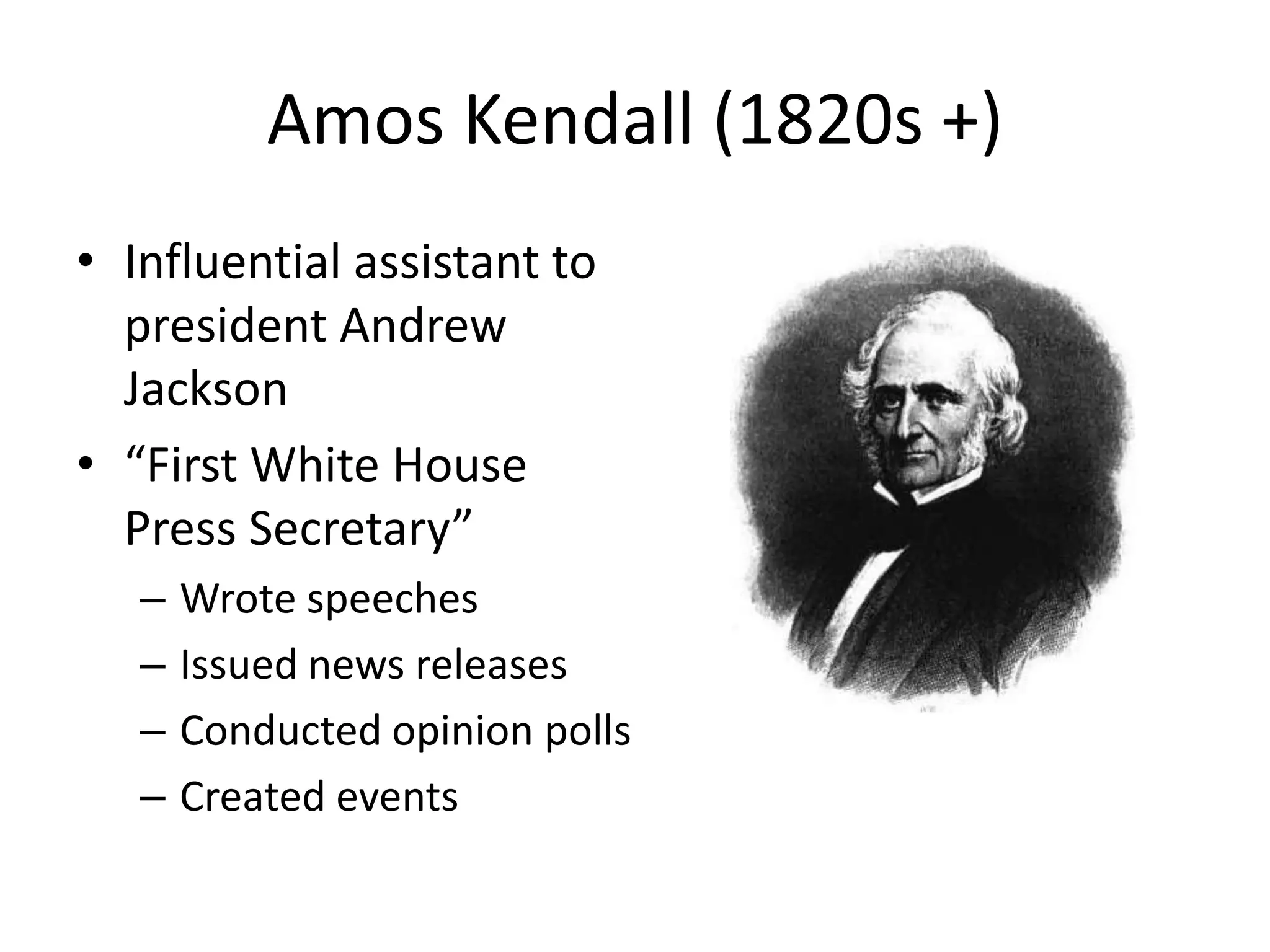 Amos Kendall (1820s +)

• Influential assistant to president Andrew Jackson
• “First White House Press Secretary”
– Wrote speeches
– Issued news releases
– Conducted opinion polls
– Created events